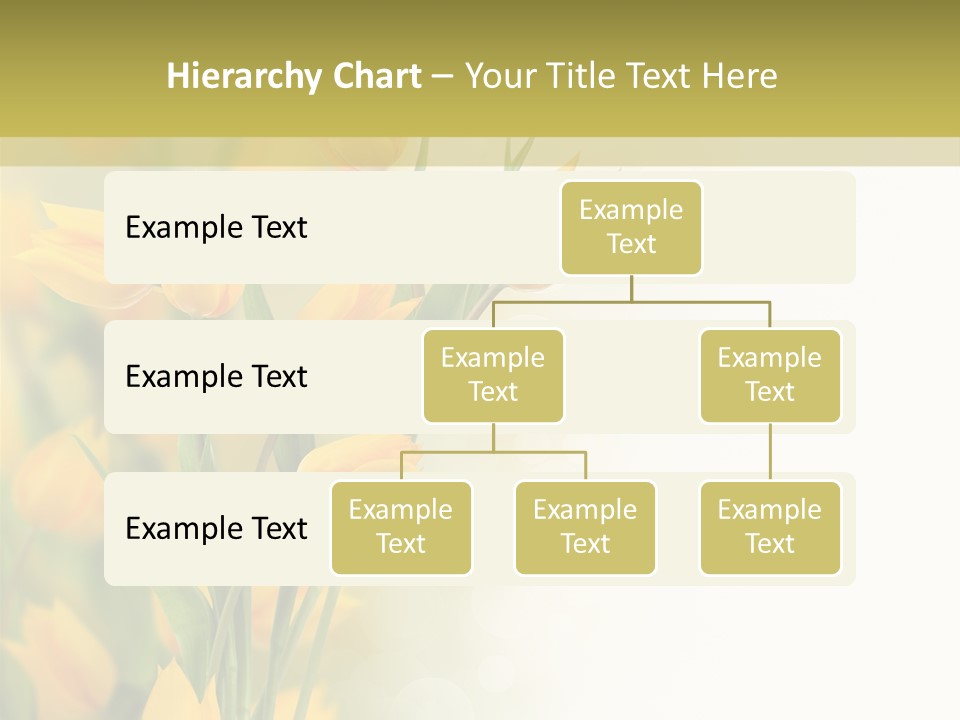 Hierarchy Chart – Your Title Text Here

Example Text

Example Text

Example Text

Example Text

Example Text

Example Text

Example Text

Example Text

Example Text